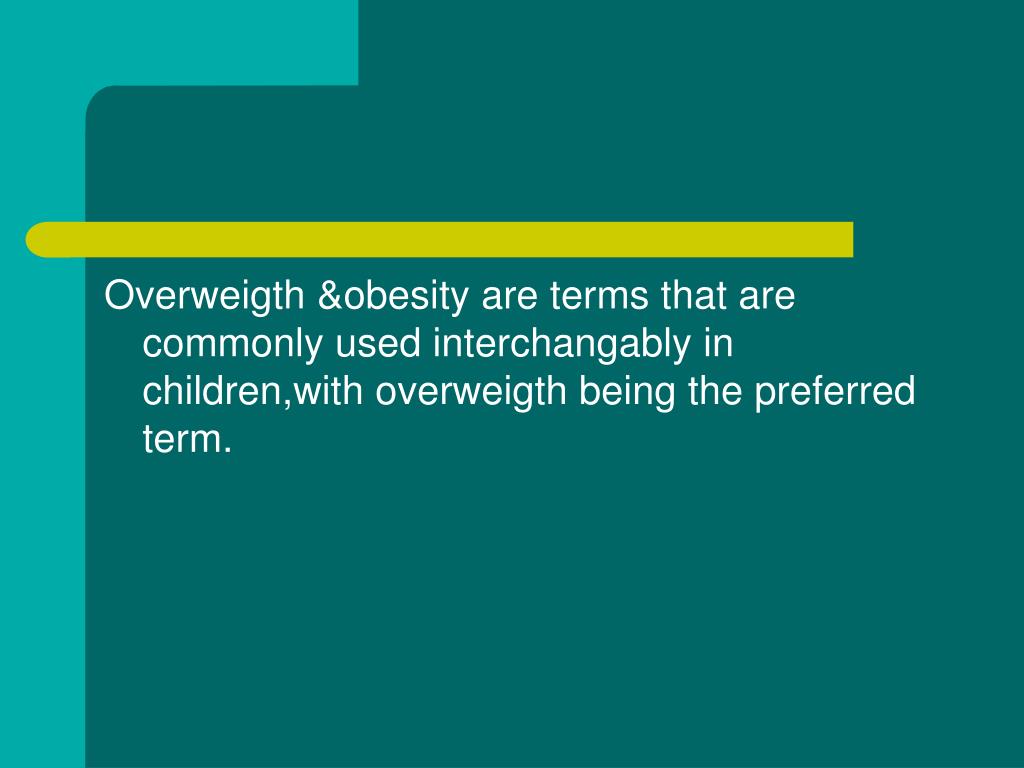 Overweigth &obesity are terms that are commonly used interchangably in children,with overweigth being the preferred term.